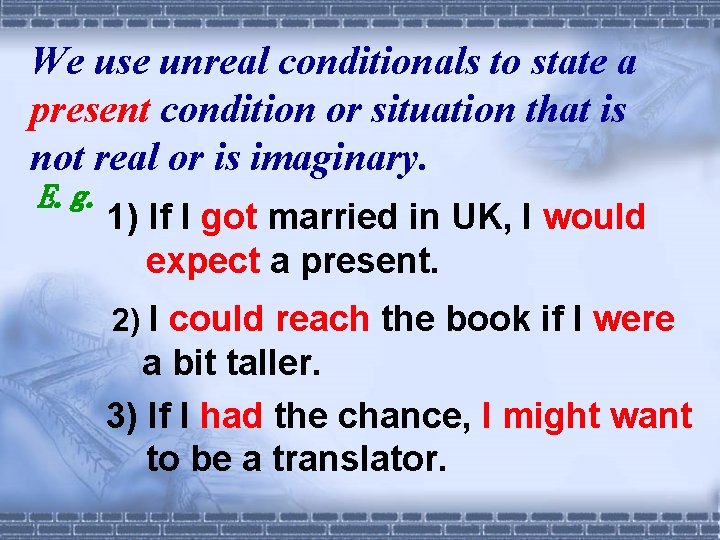 We use unreal conditionals to state a present condition or situation that is not real or is imaginary.

E. g.

1) If I got married in UK, I would expect a present.

2) I could reach the book if I were a bit taller.

3) If I had the chance, I might want to be a translator.